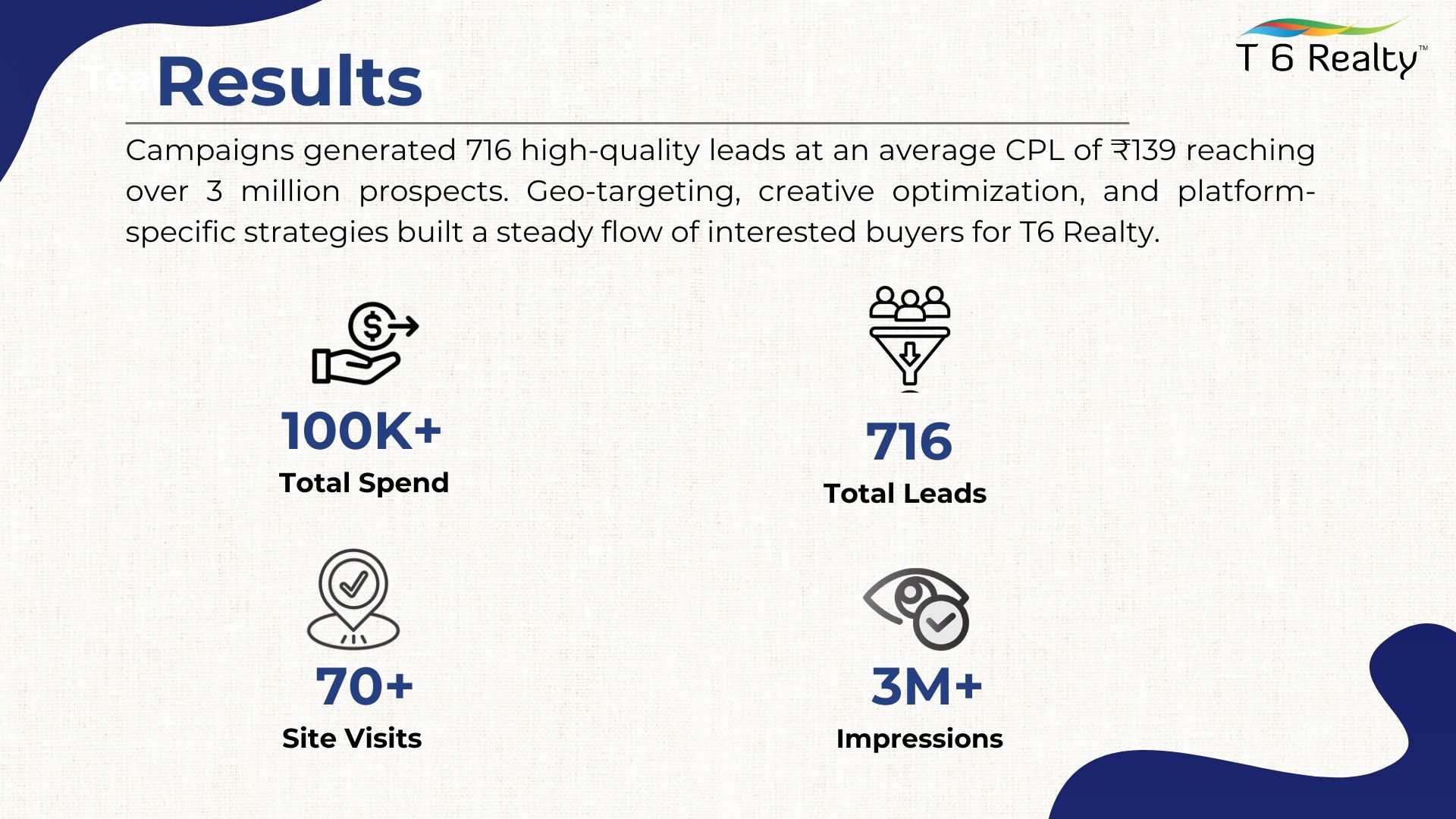 Results

T 6 Realty™

Campaigns generated 716 high-quality leads at an average CPL of ₹139 reaching over 3 million prospects. Geo-targeting, creative optimization, and platform-specific strategies built a steady flow of interested buyers for T6 Realty.

100K+
Total Spend

716
Total Leads

70+
Site Visits

3M+
Impressions